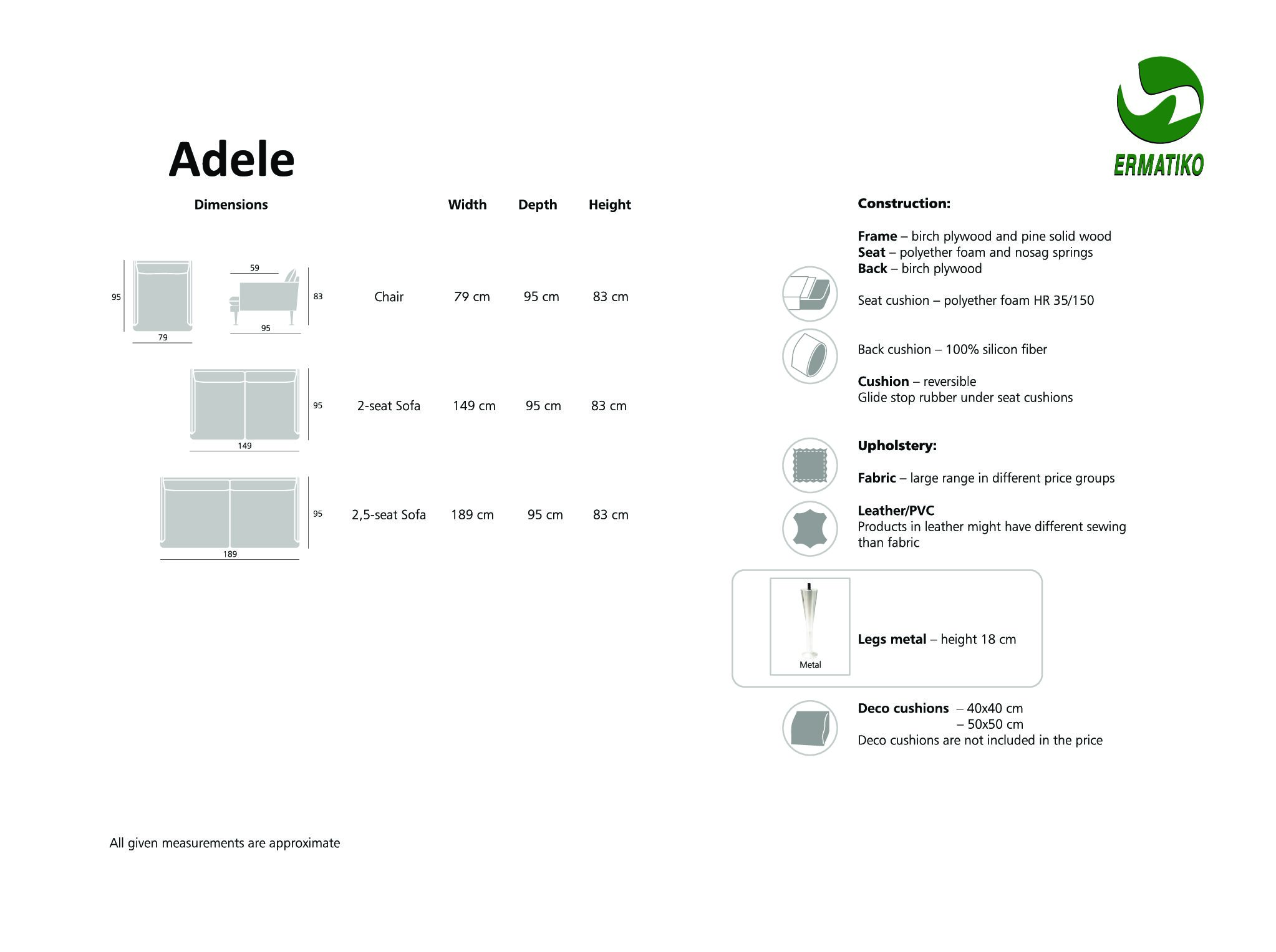 ERMATIKO

Adele

| Dimensions | | Width | Depth | Height |
|---|---|---|---|---|
| 95 79 59 95 83 | Chair | 79 cm | 95 cm | 83 cm |
| 95 149 | 2-seat Sofa | 149 cm | 95 cm | 83 cm |
| 95 189 | 2,5-seat Sofa | 189 cm | 95 cm | 83 cm |

Construction:

Frame – birch plywood and pine solid wood
Seat – polyether foam and nosag springs
Back – birch plywood

Seat cushion – polyether foam HR 35/150

Back cushion – 100% silicon fiber

Cushion – reversible
Glide stop rubber under seat cushions

Upholstery:

Fabric – large range in different price groups

Leather/PVC
Products in leather might have different sewing than fabric

Metal

Legs metal – height 18 cm

Deco cushions – 40x40 cm
– 50x50 cm
Deco cushions are not included in the price

All given measurements are approximate